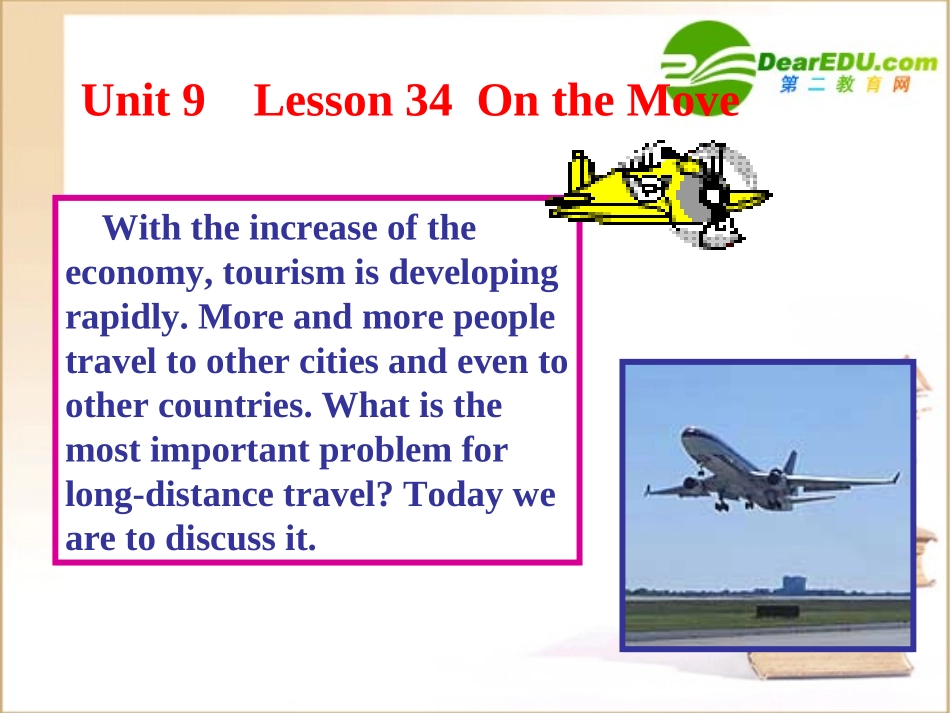 DearEDU.com
第二教育网

Unit 9 Lesson 34 On the Move

With the increase of the economy, tourism is developing rapidly. More and more people travel to other cities and even to other countries. What is the most important problem for long-distance travel? Today we are to discuss it.